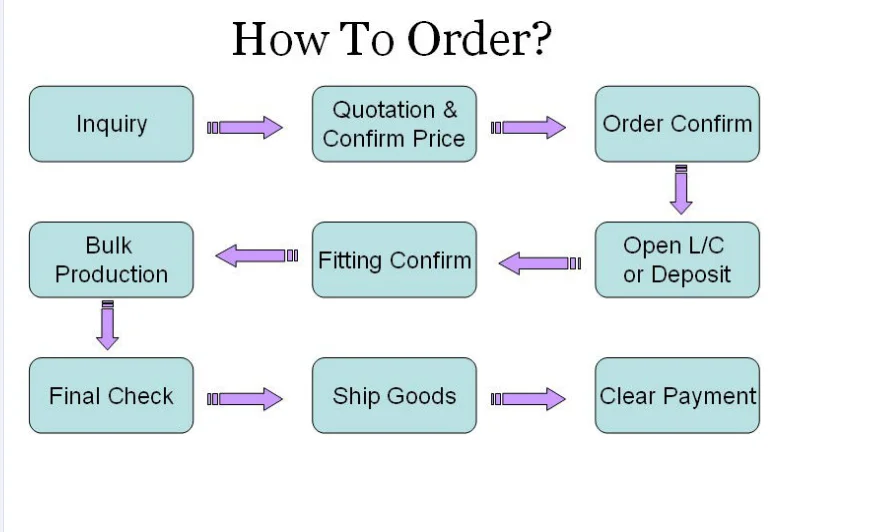 How To Order?

Inquiry

Quotation & Confirm Price

Order Confirm

Open L/C or Deposit

Fitting Confirm

Bulk Production

Final Check

Ship Goods

Clear Payment